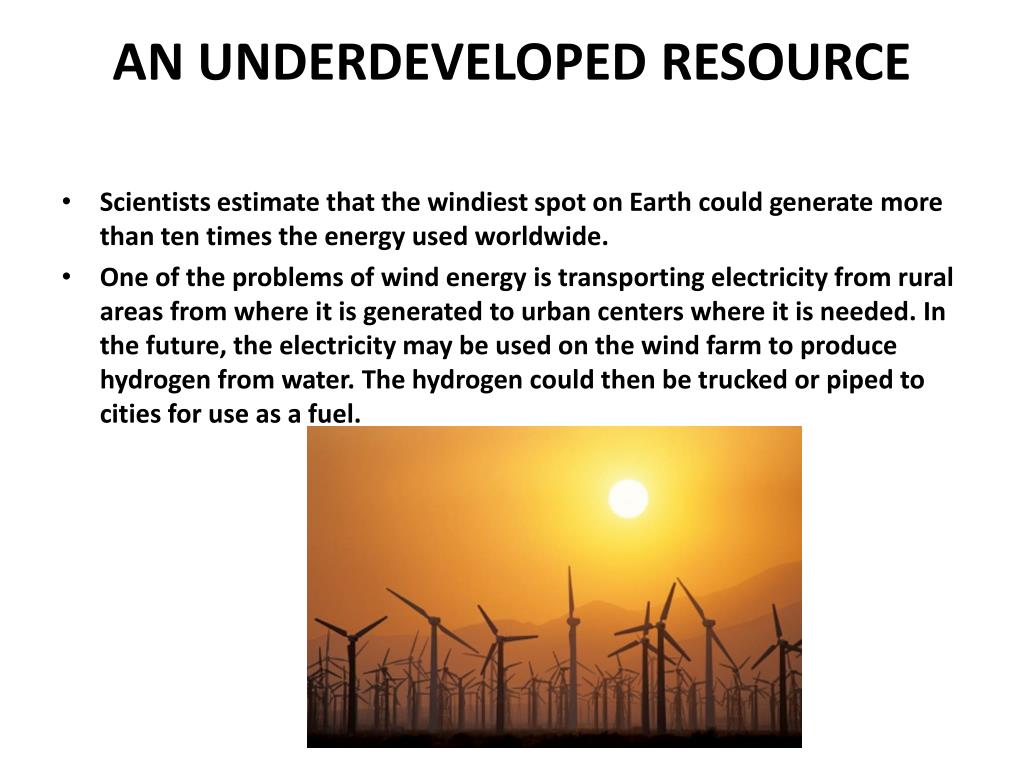 AN UNDERDEVELOPED RESOURCE

• Scientists estimate that the windiest spot on Earth could generate more than ten times the energy used worldwide.

• One of the problems of wind energy is transporting electricity from rural areas from where it is generated to urban centers where it is needed. In the future, the electricity may be used on the wind farm to produce hydrogen from water. The hydrogen could then be trucked or piped to cities for use as a fuel.